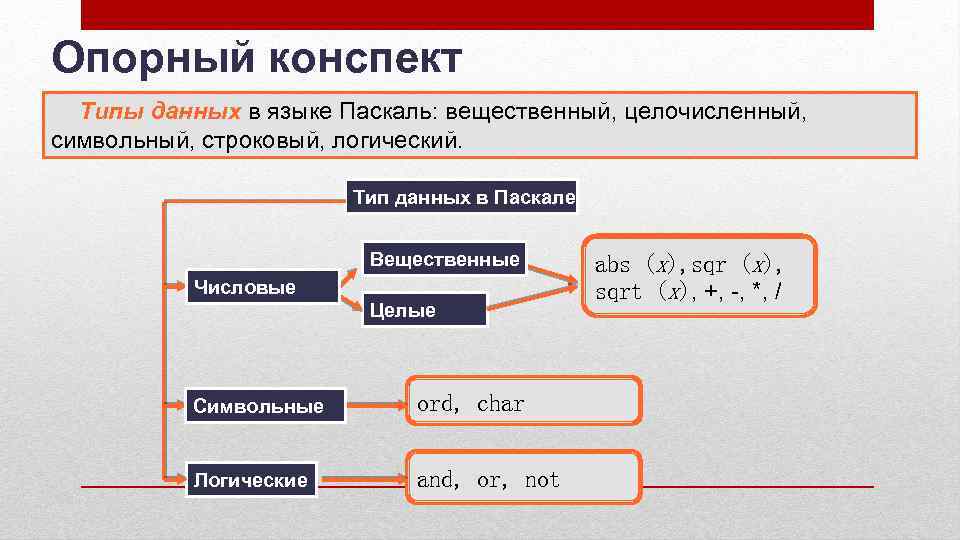 Опорный конспект

Типы данных в языке Паскаль: вещественный, целочисленный, символьный, строковый, логический.

Тип данных в Паскале

Числовые

Вещественные

Целые

abs (x), sqr (x), sqrt (x), +, -, *, /

Символьные

ord, char

Логические

and, or, not